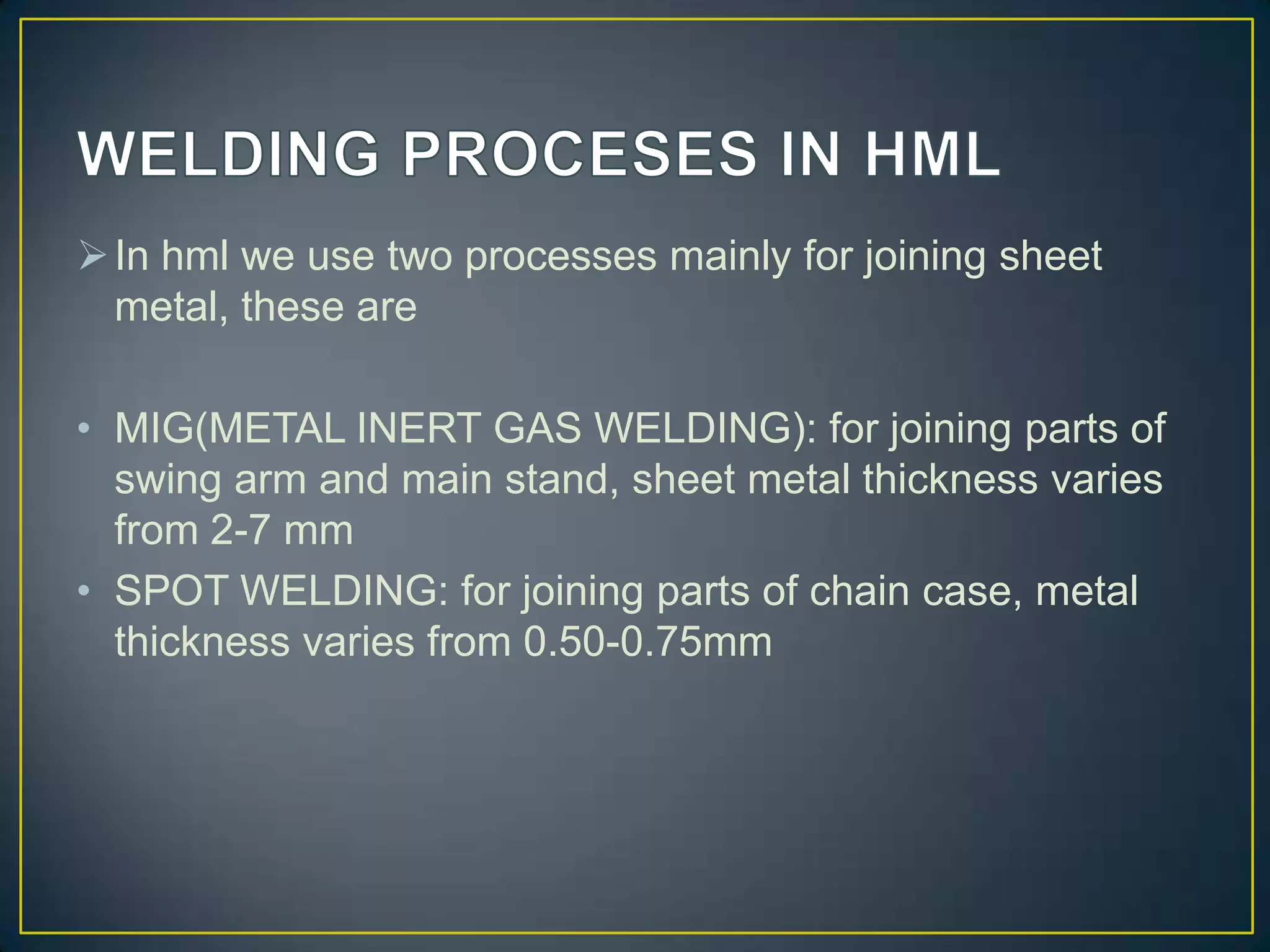 WELDING PROCESES IN HML

➢ In hml we use two processes mainly for joining sheet metal, these are

• MIG(METAL INERT GAS WELDING): for joining parts of swing arm and main stand, sheet metal thickness varies from 2-7 mm
• SPOT WELDING: for joining parts of chain case, metal thickness varies from 0.50-0.75mm